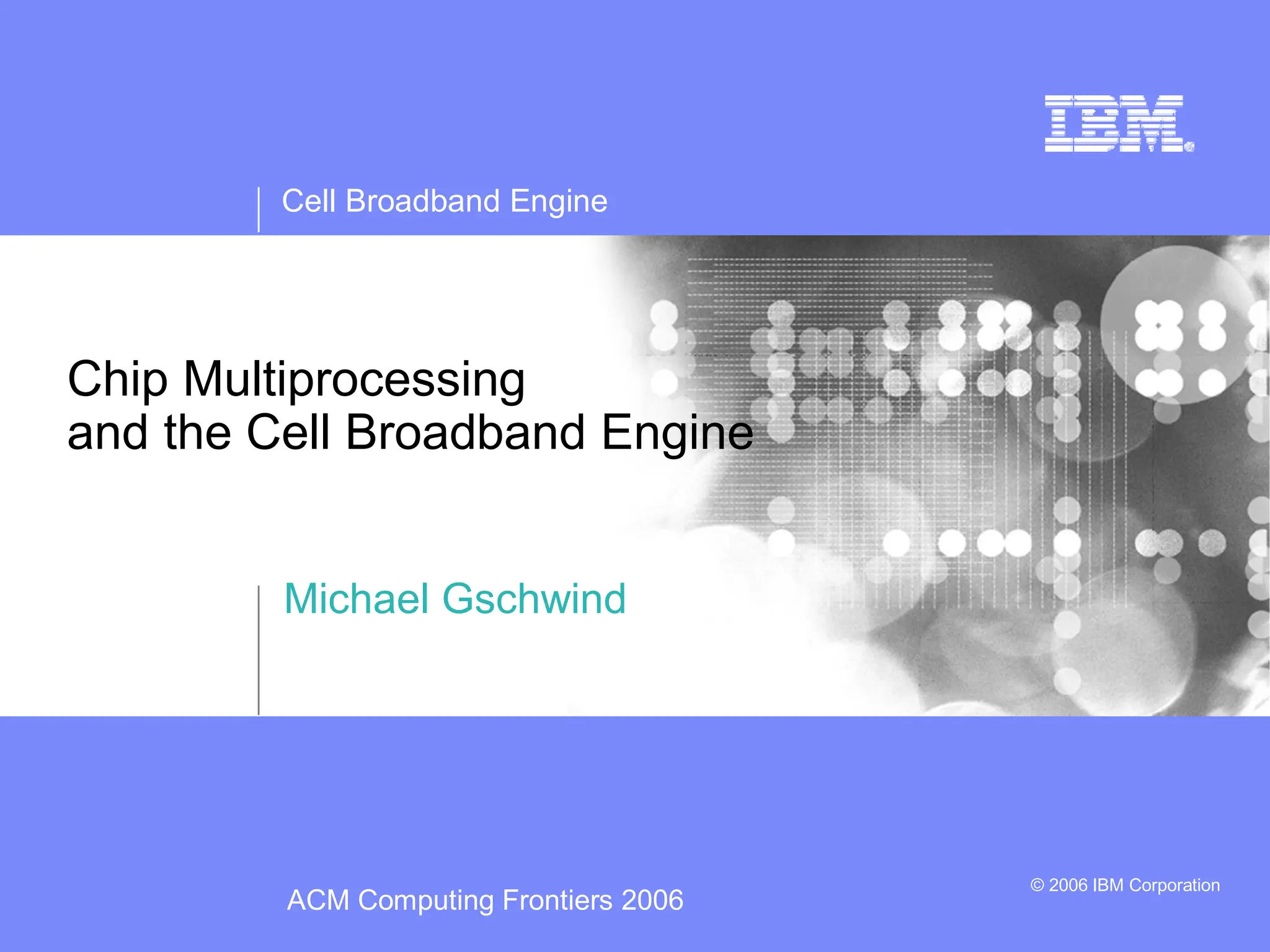 IBM

Cell Broadband Engine

Chip Multiprocessing
and the Cell Broadband Engine

Michael Gschwind

ACM Computing Frontiers 2006

© 2006 IBM Corporation